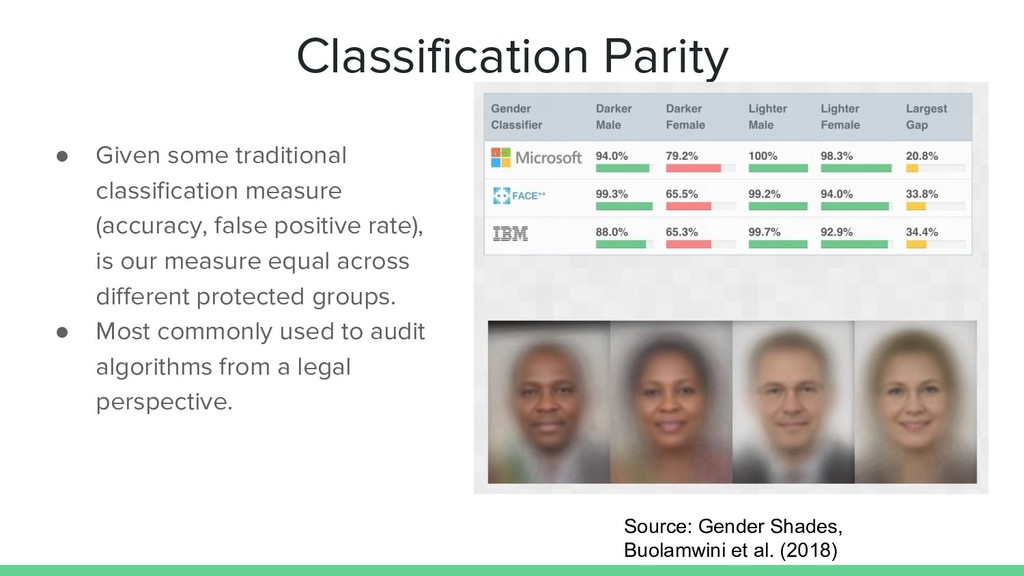 Classification Parity

● Given some traditional classification measure (accuracy, false positive rate), is our measure equal across different protected groups.
● Most commonly used to audit algorithms from a legal perspective.

| Gender Classifier | Darker Male | Darker Female | Lighter Male | Lighter Female | Largest Gap |
|---|---|---|---|---|---|
| Microsoft | 94.0% | 79.2% | 100% | 98.3% | 20.8% |
| FACE++ | 99.3% | 65.5% | 99.2% | 94.0% | 33.8% |
| IBM | 88.0% | 65.3% | 99.7% | 92.9% | 34.4% |

Source: Gender Shades, Buolamwini et al. (2018)